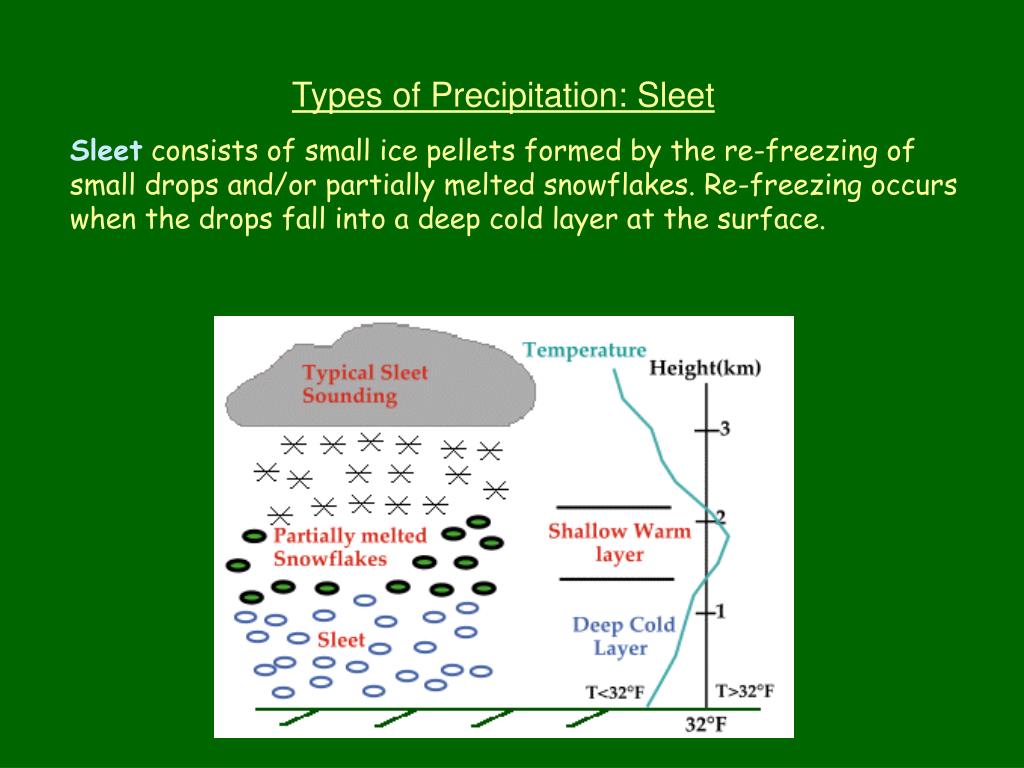 Types of Precipitation: Sleet

Sleet consists of small ice pellets formed by the re-freezing of small drops and/or partially melted snowflakes. Re-freezing occurs when the drops fall into a deep cold layer at the surface.

Typical Sleet Sounding

Temperature

Height(km)

3

2

1

Partially melted Snowflakes

Shallow Warm layer

Sleet

Deep Cold Layer

T<32°F

T>32°F

32°F